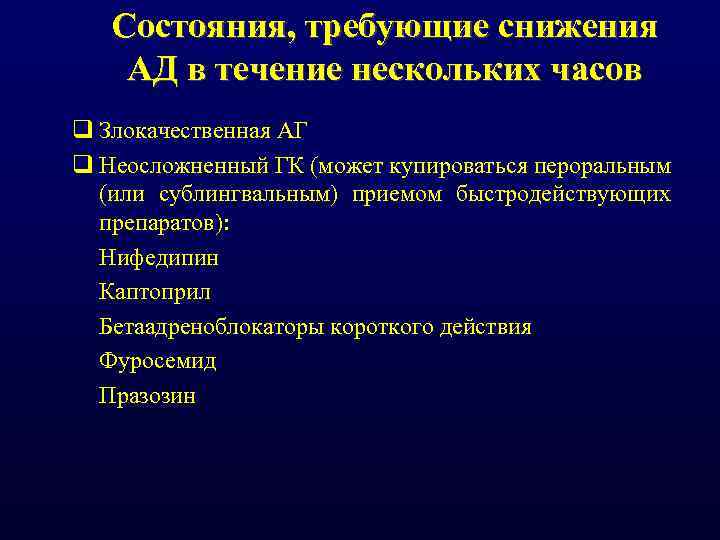 Состояния, требующие снижения АД в течение нескольких часов

❑ Злокачественная АГ

❑ Неосложненный ГК (может купироваться пероральным (или сублингвальным) приемом быстродействующих препаратов):

Нифедипин

Каптоприл

Бетаадреноблокаторы короткого действия

Фуросемид

Празозин